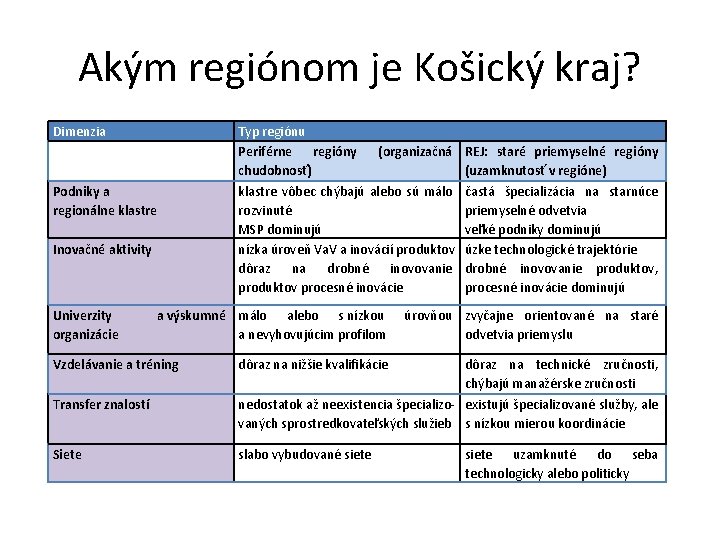 Akým regiónom je Košický kraj?

| Dimenzia | Typ regiónu | |
|---|---|---|
| | Periférne regióny (organizačná chudobnosť) | REJ: staré priemyselné regióny (uzamknutosť v regióne) |
| Podniky a regionálne klastre | klastre vôbec chýbajú alebo sú málo rozvinuté MSP dominujú | častá špecializácia na starnúce priemyselné odvetvia veľké podniky dominujú |
| Inovačné aktivity | nízka úroveň VaV a inovácií produktov dôraz na drobné inovovanie produktov procesné inovácie | úzke technologické trajektórie drobné inovovanie produktov, procesné inovácie dominujú |
| Univerzity a výskumné organizácie | málo alebo s nízkou úrovňou a nevyhovujúcim profilom | zvyčajne orientované na staré odvetvia priemyslu |
| Vzdelávanie a tréning | dôraz na nižšie kvalifikácie | dôraz na technické zručnosti, chýbajú manažérske zručnosti |
| Transfer znalostí | nedostatok až neexistencia špecializovaných sprostredkovateľských služieb | existujú špecializované služby, ale s nízkou mierou koordinácie |
| Siete | slabo vybudované siete | siete uzamknuté do seba technologicky alebo politicky |